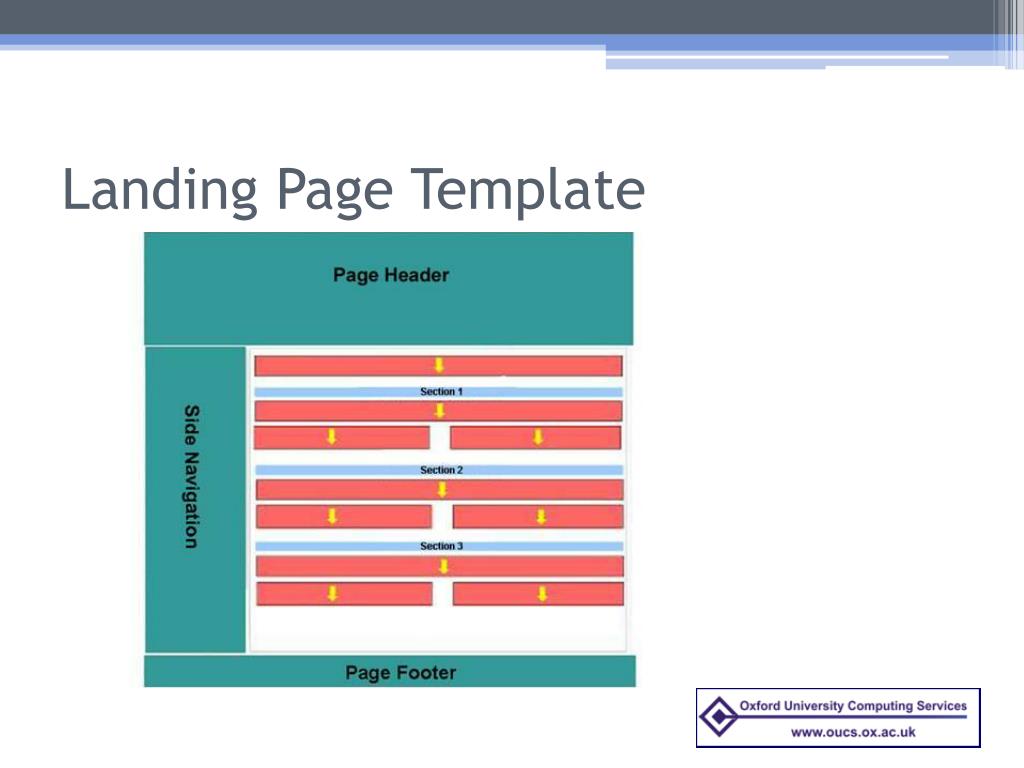 Landing Page Template

Page Header

Side Navigation

Section 1

Section 2

Section 3

Page Footer

Oxford University Computing Services
www.oucs.ox.ac.uk